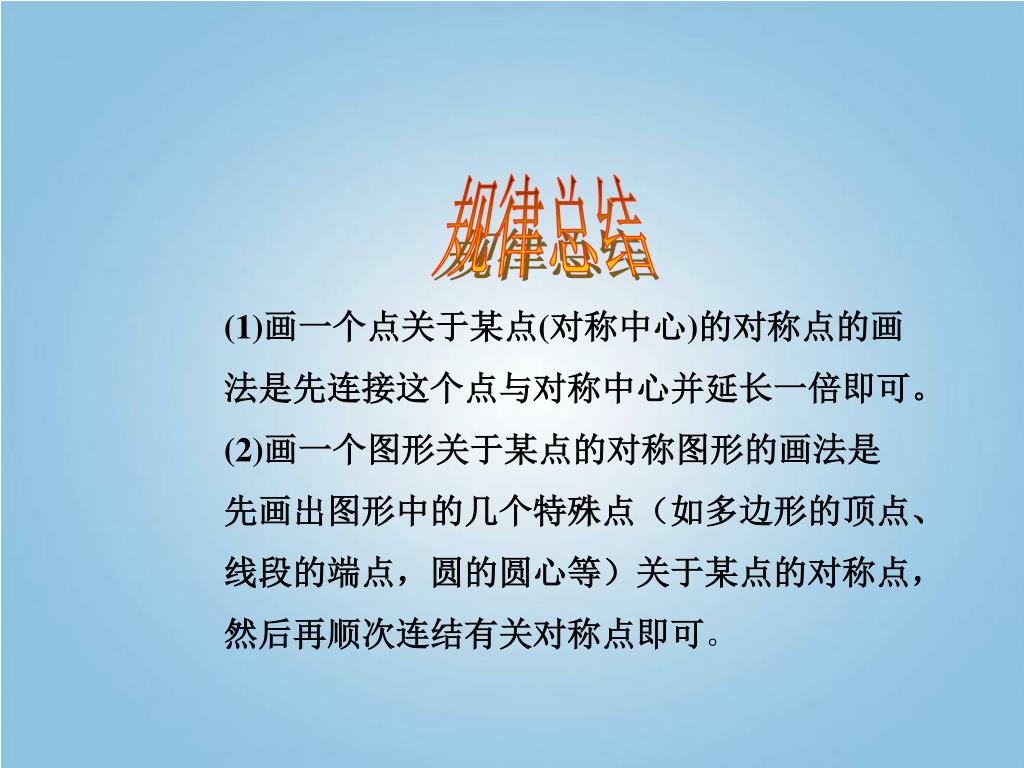 规律总结

(1)画一个点关于某点(对称中心)的对称点的画法是先连接这个点与对称中心并延长一倍即可。

(2)画一个图形关于某点的对称图形的画法是先画出图形中的几个特殊点（如多边形的顶点、线段的端点，圆的圆心等）关于某点的对称点，然后再顺次连结有关对称点即可。